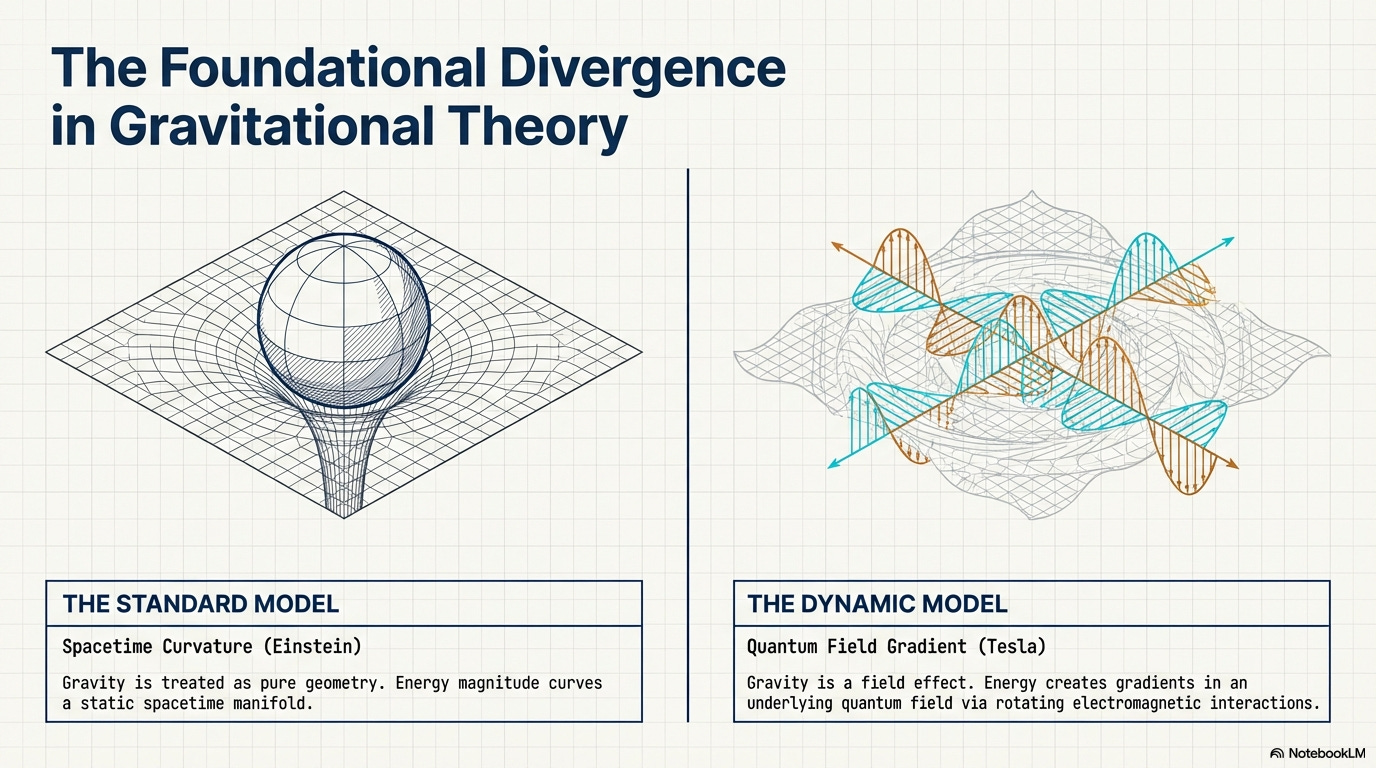 The Foundational Divergence in Gravitational Theory

THE STANDARD MODEL

Spacetime Curvature (Einstein)

Gravity is treated as pure geometry. Energy magnitude curves a static spacetime manifold.

THE DYNAMIC MODEL

Quantum Field Gradient (Tesla)

Gravity is a field effect. Energy creates gradients in an underlying quantum field via rotating electromagnetic interactions.

NotebookLM